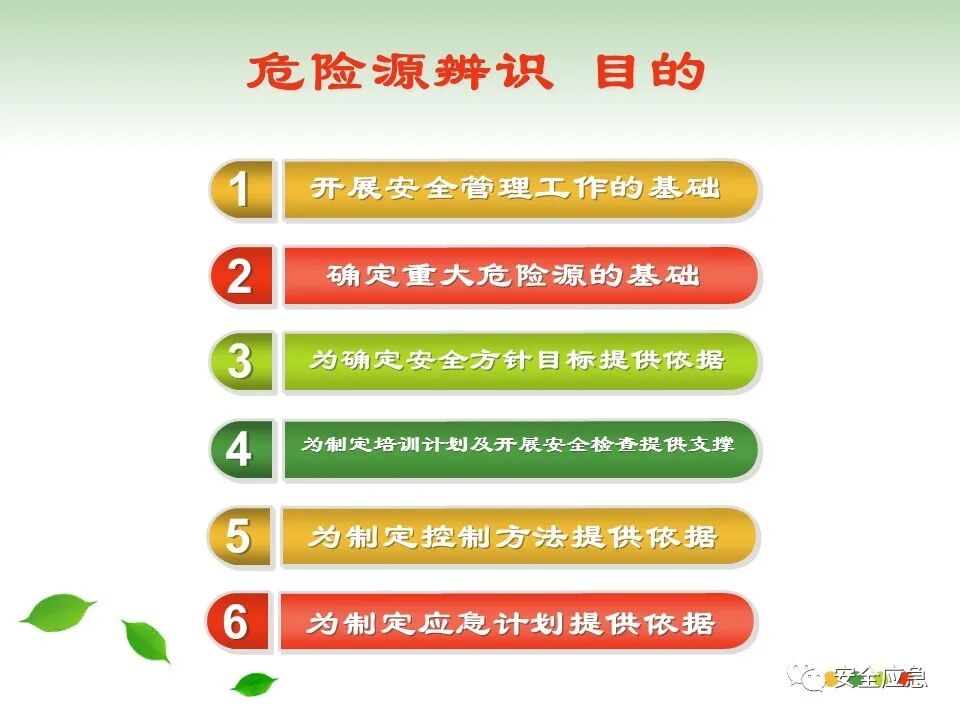 危险源辨识 目的

1 开展安全管理工作的基础

2 确定重大危险源的基础

3 为确定安全方针目标提供依据

4 为制定培训计划及开展安全检查提供支撑

5 为制定控制方法提供依据

6 为制定应急计划提供依据

安全应急